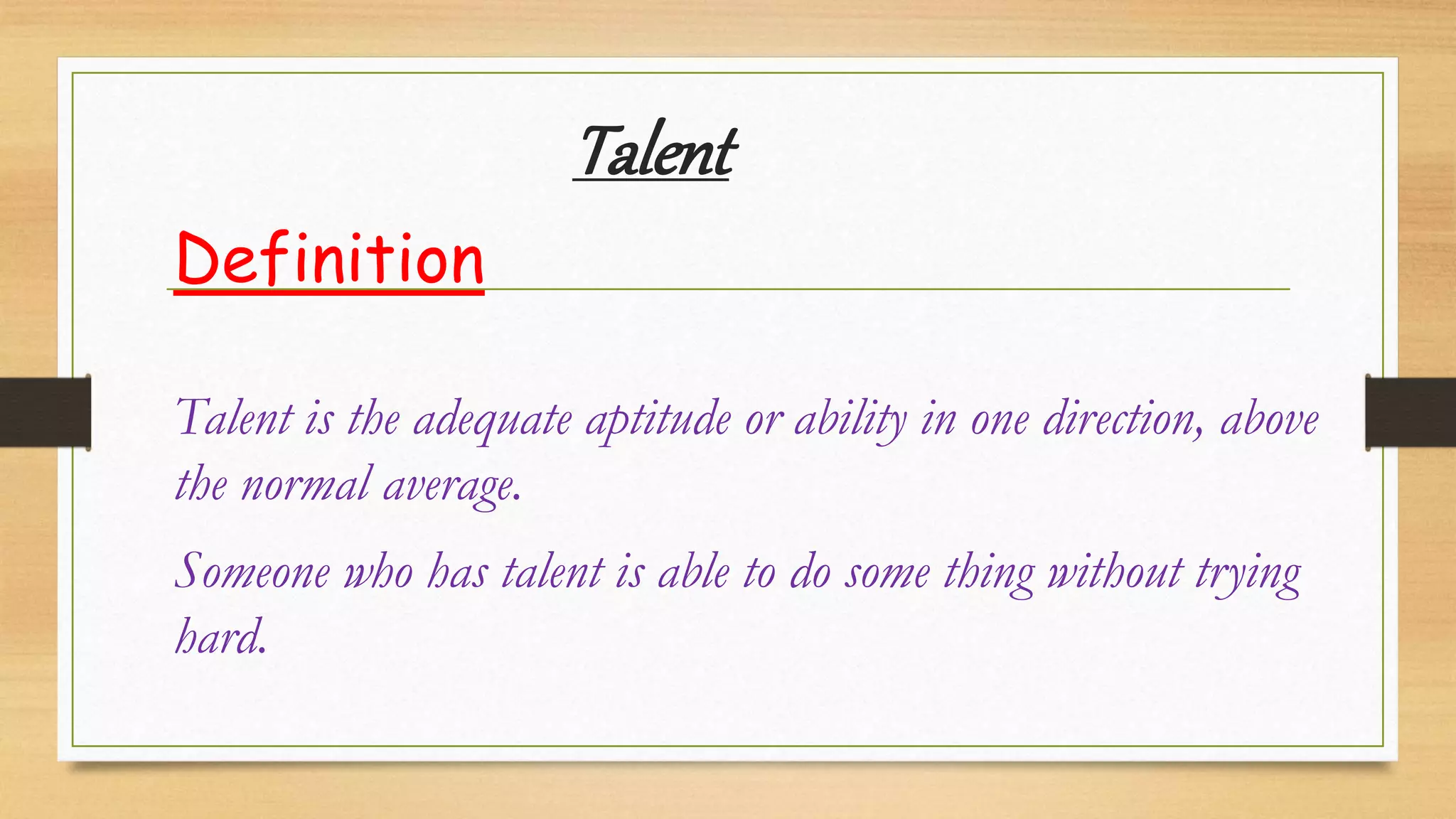 Talent

Definition

Talent is the adequate aptitude or ability in one direction, above the normal average.

Someone who has talent is able to do some thing without trying hard.